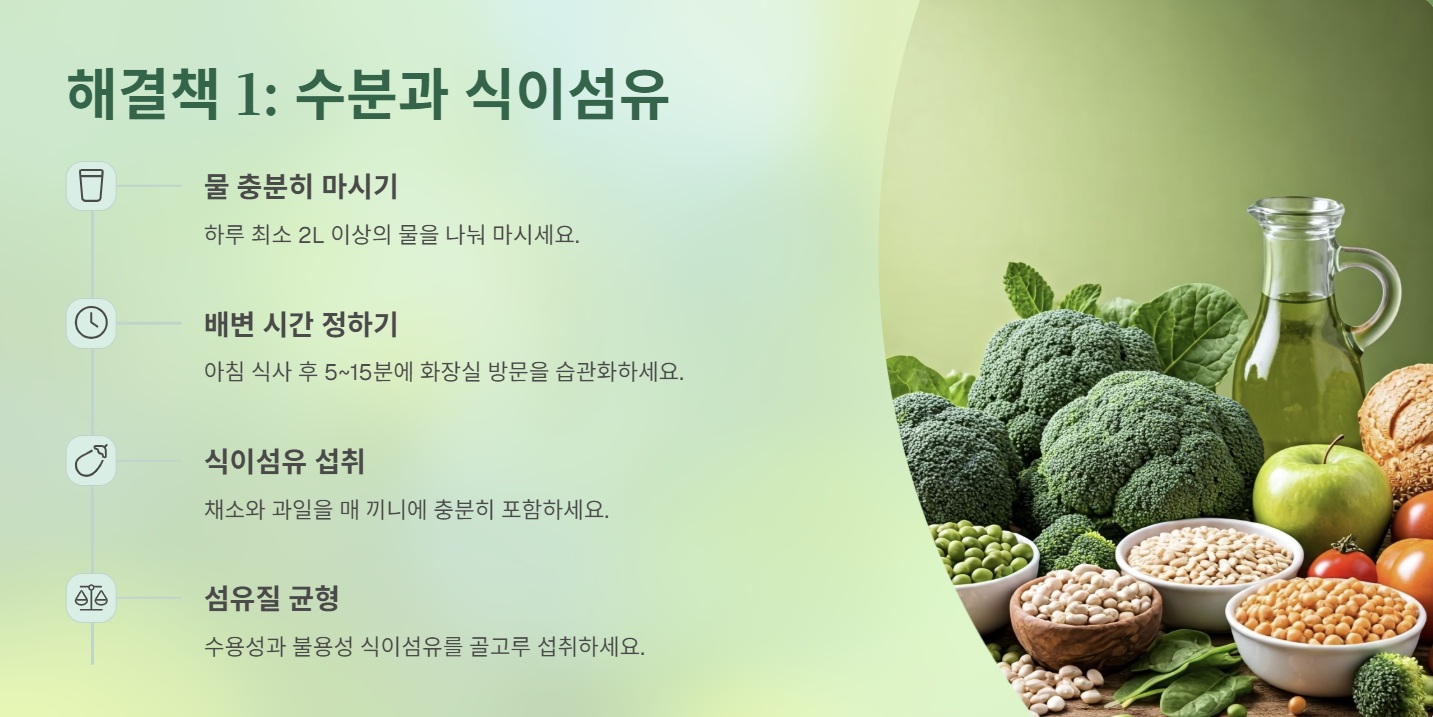 해결책 1: 수분과 식이섬유

물 충분히 마시기

하루 최소 2L 이상의 물을 나눠 마시세요.

배변 시간 정하기

아침 식사 후 5~15분에 화장실 방문을 습관화하세요.

식이섬유 섭취

채소와 과일을 매 끼니에 충분히 포함하세요.

섬유질 균형

수용성과 불용성 식이섬유를 골고루 섭취하세요.